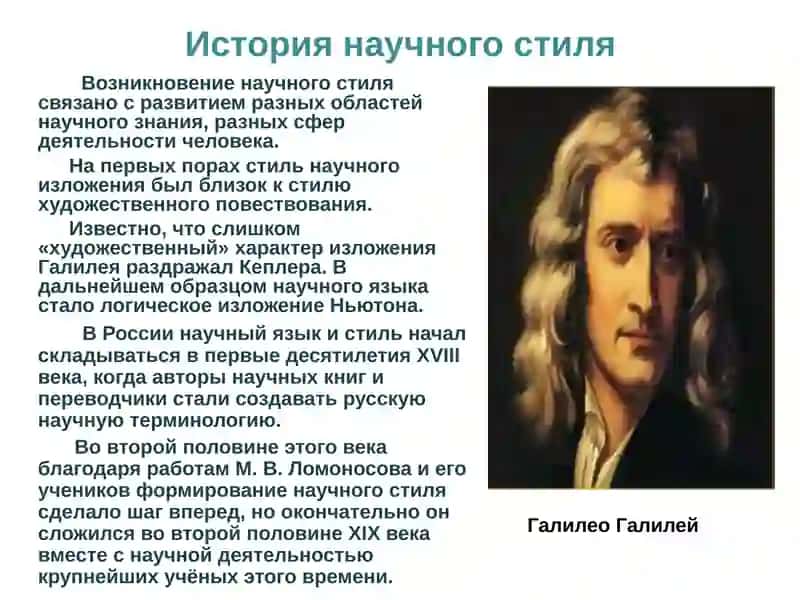 История научного стиля

Возникновение научного стиля связано с развитием разных областей научного знания, разных сфер деятельности человека.

На первых порах стиль научного изложения был близок к стилю художественного повествования.

Известно, что слишком «художественный» характер изложения Галилея раздражал Кеплера. В дальнейшем образцом научного языка стало логическое изложение Ньютона.

В России научный язык и стиль начал складываться в первые десятилетия XVIII века, когда авторы научных книг и переводчики стали создавать русскую научную терминологию.

Во второй половине этого века благодаря работам М. В. Ломоносова и его учеников формирование научного стиля сделало шаг вперед, но окончательно он сложился во второй половине XIX века вместе с научной деятельностью крупнейших учёных этого времени.

Галилео Галилей